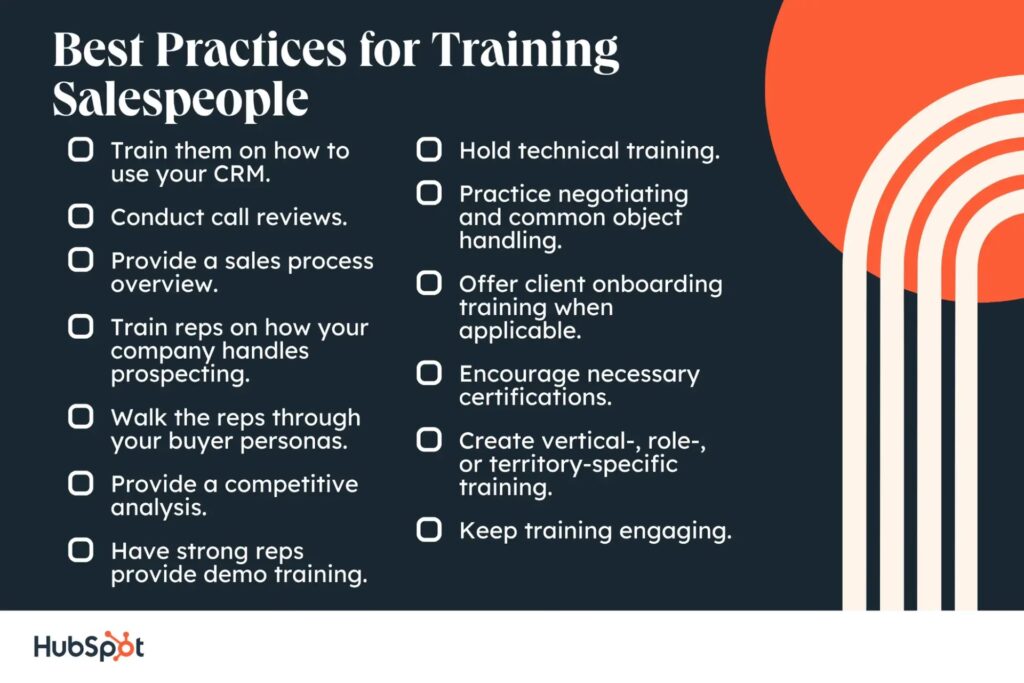 Best Practices for Training Salespeople

Train them on how to use your CRM.

Conduct call reviews.

Provide a sales process overview.

Train reps on how your company handles prospecting.

Walk the reps through your buyer personas.

Provide a competitive analysis.

Have strong reps provide demo training.

Hold technical training.

Practice negotiating and common object handling.

Offer client onboarding training when applicable.

Encourage necessary certifications.

Create vertical-, role-, or territory-specific training.

Keep training engaging.

HubSpot